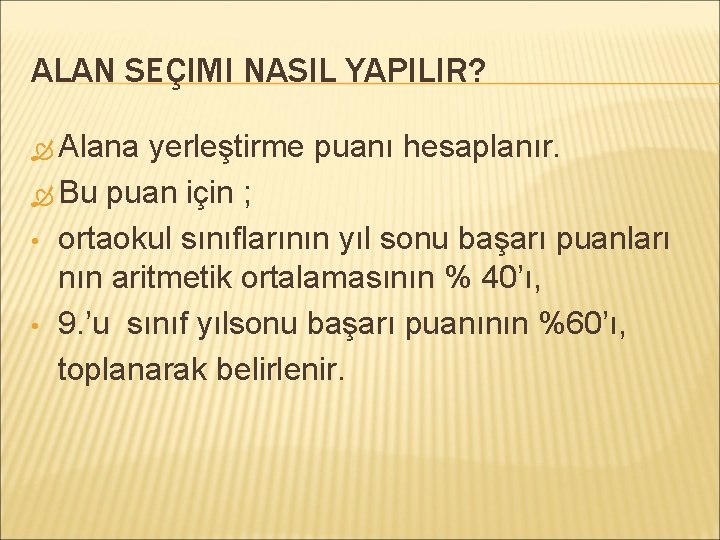 ALAN SEÇIMI NASIL YAPILIR?

Alana yerleştirme puanı hesaplanır.

Bu puan için ;

• ortaokul sınıflarının yıl sonu başarı puanları nın aritmetik ortalamasının % 40'ı,

• 9.'u sınıf yılsonu başarı puanının %60'ı,

toplanarak belirlenir.